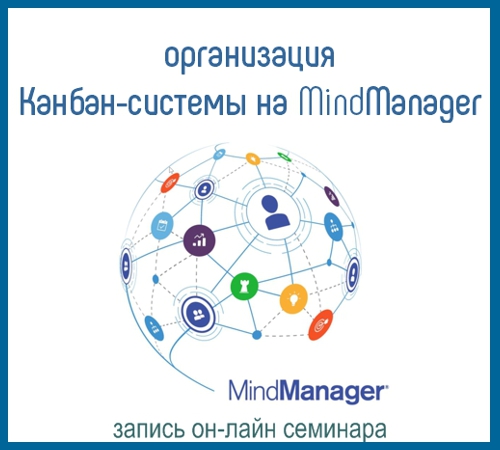 организация
Канбан-системы на MindManager

MindManager®

запись он-лайн семинара